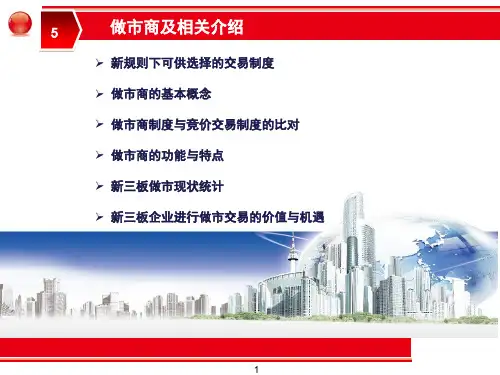 5

做市商及相关介绍

➢ 新规则下可供选择的交易制度

➢ 做市商的基本概念

➢ 做市商制度与竞价交易制度的比对

➢ 做市商的功能与特点

➢ 新三板做市现状统计

➢ 新三板企业进行做市交易的价值与机遇

1